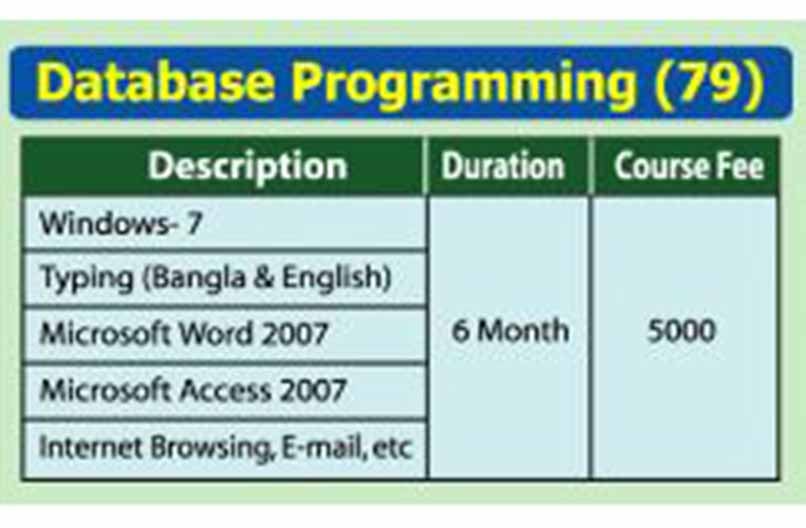 Database Programming (79)

| Description | Duration | Course Fee |
|---|---|---|
| Windows- 7 | 6 Month | 5000 |
| Typing (Bangla & English) | | |
| Microsoft Word 2007 | | |
| Microsoft Access 2007 | | |
| Internet Browsing, E-mail, etc | | |